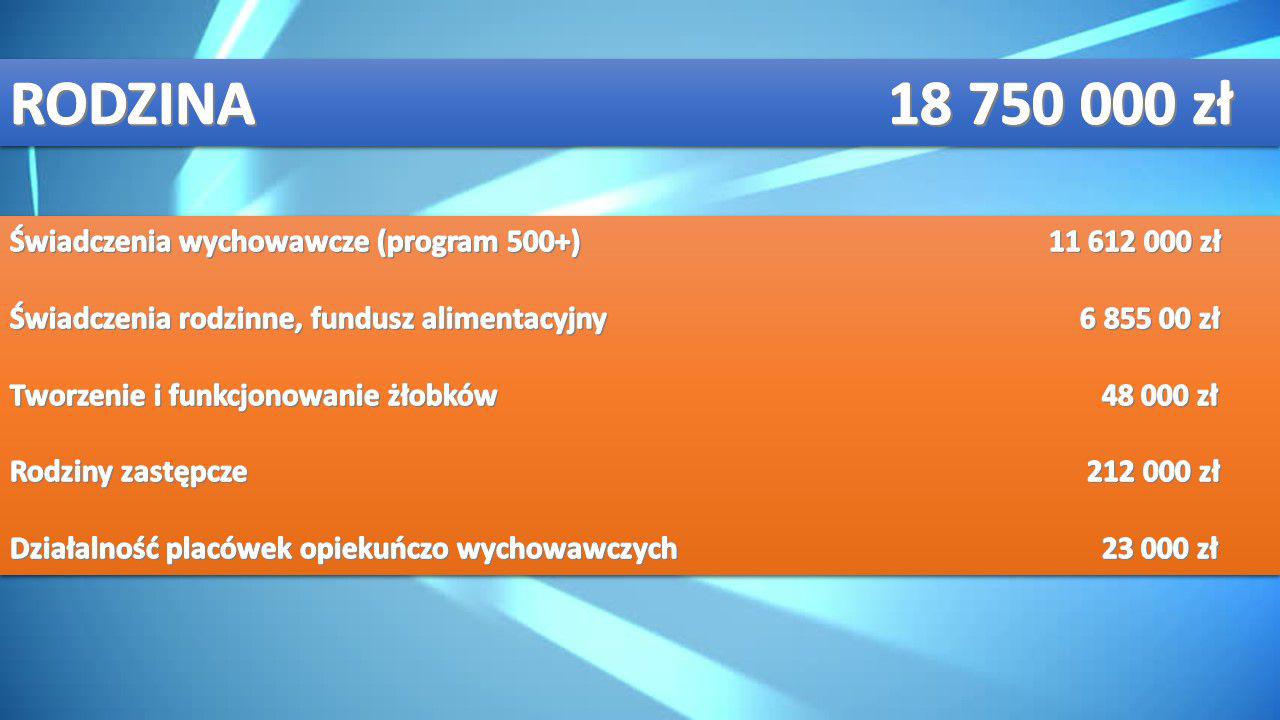 RODZINA 18 750 000 zł

Świadczenia wychowawcze (program 500+) 11 612 000 zł

Świadczenia rodzinne, fundusz alimentacyjny 6 855 00 zł

Tworzenie i funkcjonowanie żłobków 48 000 zł

Rodziny zastępcze 212 000 zł

Działalność placówek opiekuńczo wychowawczych 23 000 zł